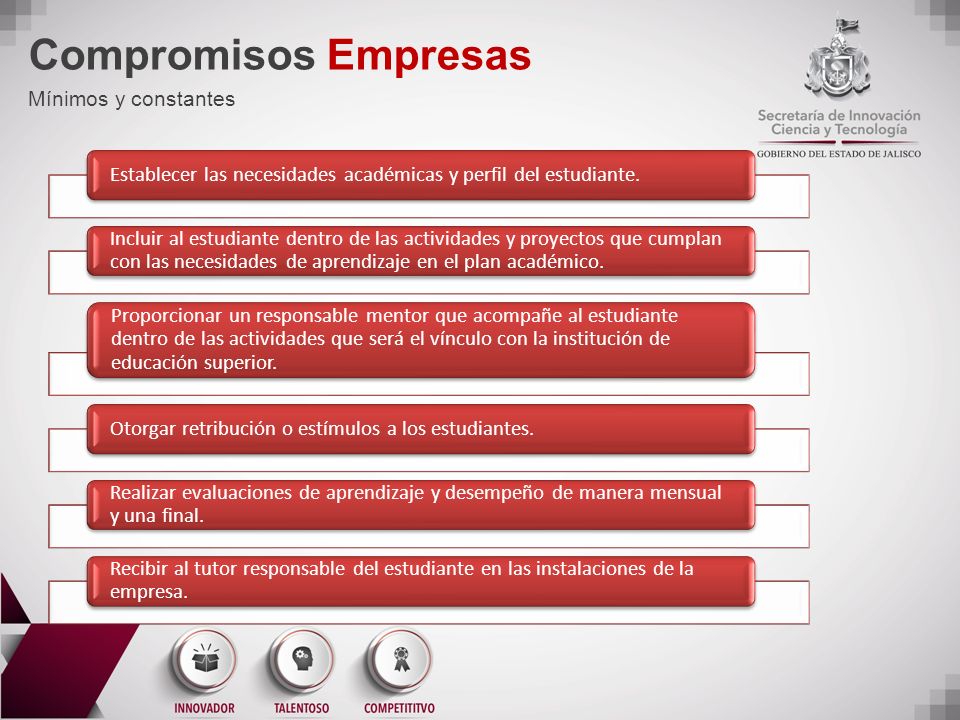 Compromisos Empresas
Mínimos y constantes

Secretaría de Innovación
Ciencia y Tecnología
GOBIERNO DEL ESTADO DE JALISCO

Establecer las necesidades académicas y perfil del estudiante.

Incluir al estudiante dentro de las actividades y proyectos que cumplan con las necesidades de aprendizaje en el plan académico.

Proporcionar un responsable mentor que acompañe al estudiante dentro de las actividades que será el vínculo con la institución de educación superior.

Otorgar retribución o estímulos a los estudiantes.

Realizar evaluaciones de aprendizaje y desempeño de manera mensual y una final.

Recibir al tutor responsable del estudiante en las instalaciones de la empresa.

INNOVADOR
TALENTOSO
COMPETITIVO